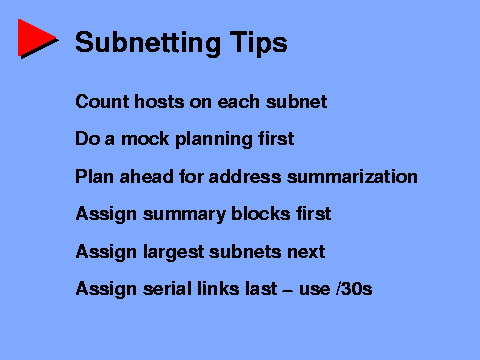 Subnetting Tips

Count hosts on each subnet

Do a mock planning first

Plan ahead for address summarization

Assign summary blocks first

Assign largest subnets next

Assign serial links last – use /30s